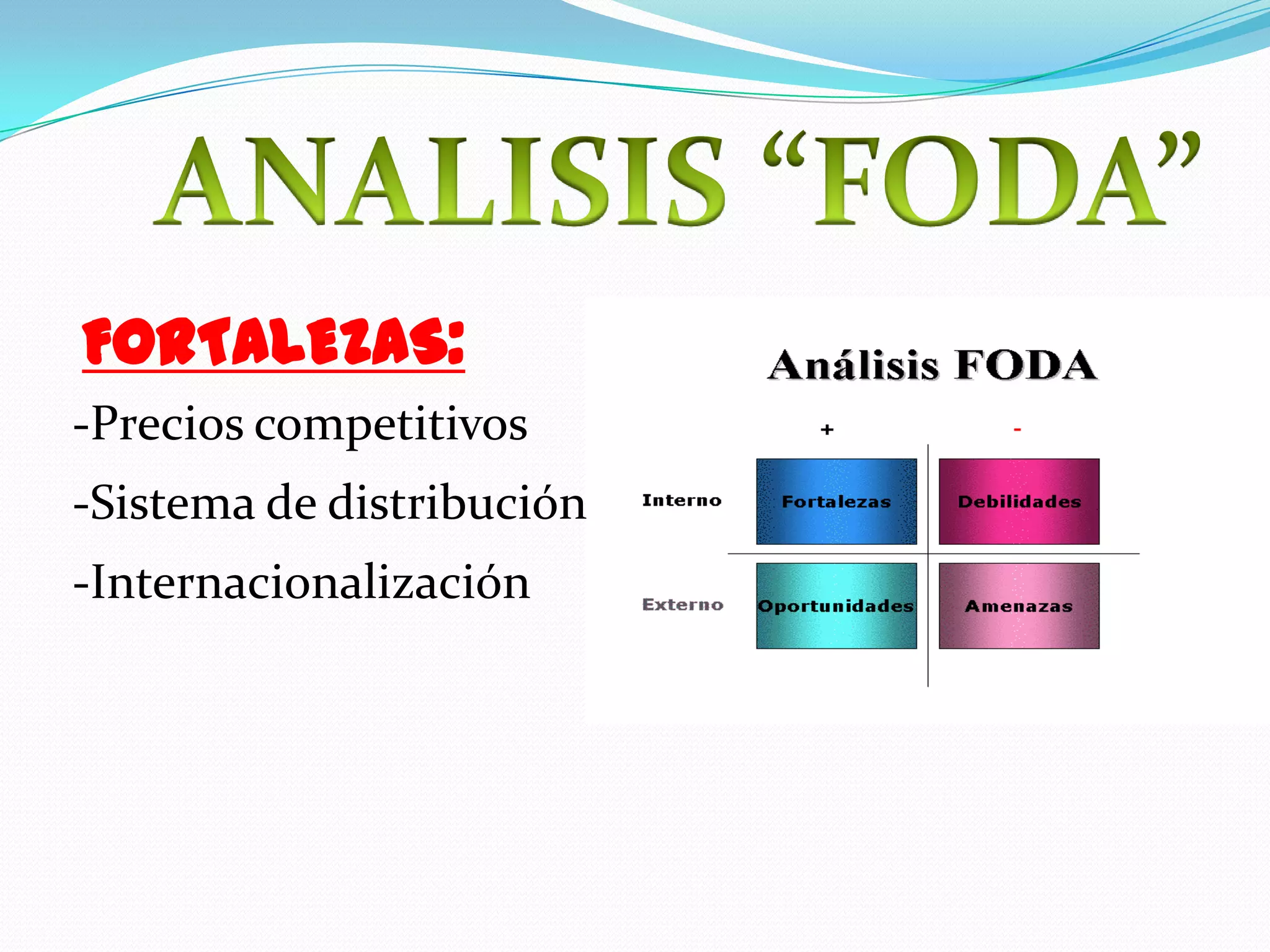 ANALISIS “FODA”

FORTALEZAS:

-Precios competitivos

-Sistema de distribución

-Internacionalización

Análisis FODA

| | + | - |
|---|---|---|
| Interno | Fortalezas | Debilidades |
| Externo | Oportunidades | Amenazas |